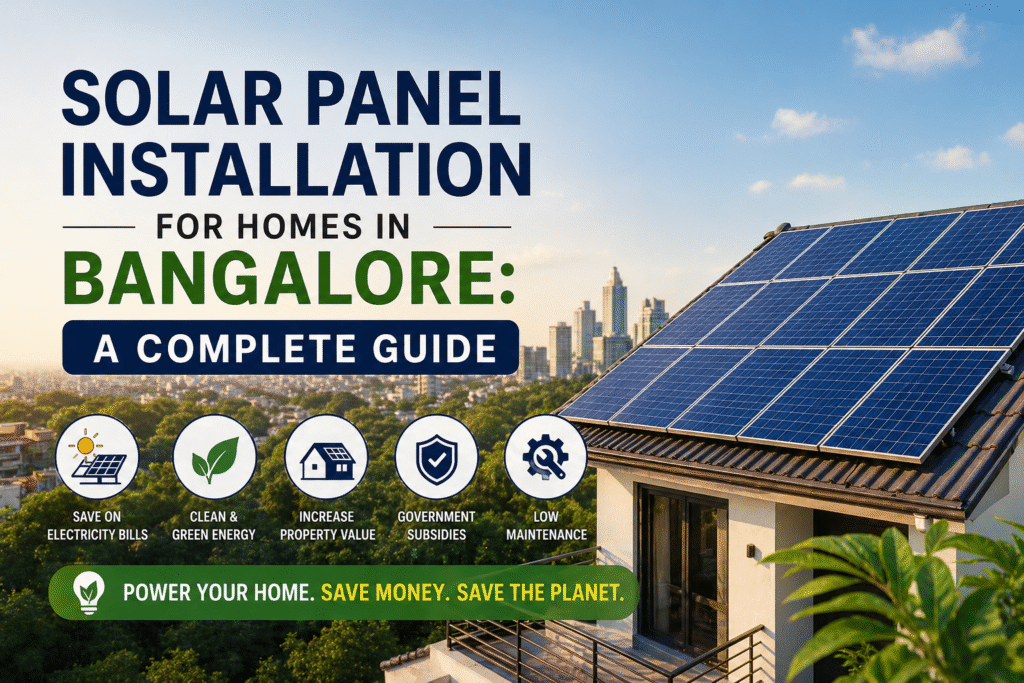 SOLAR PANEL INSTALLATION

FOR HOMES IN

BANGALORE:

A COMPLETE GUIDE

SAVE ON ELECTRICITY BILLS

CLEAN & GREEN ENERGY

INCREASE PROPERTY VALUE

GOVERNMENT SUBSIDIES

LOW MAINTENANCE

POWER YOUR HOME. SAVE MONEY. SAVE THE PLANET.